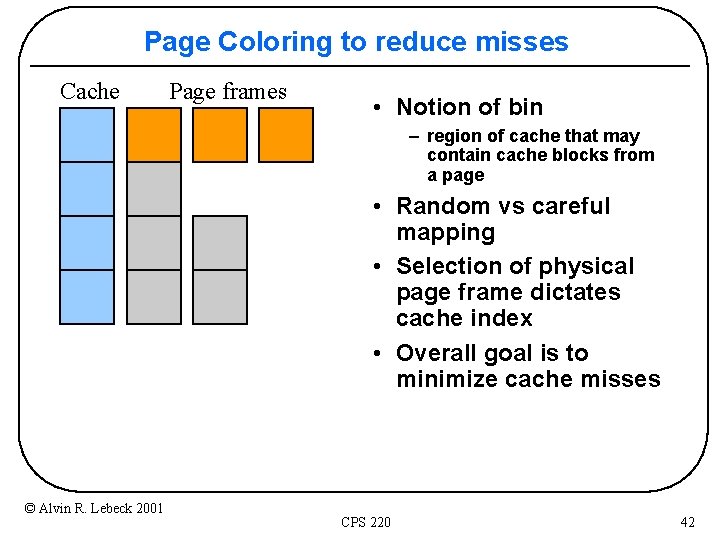 Page Coloring to reduce misses

Cache Page frames

• Notion of bin
– region of cache that may contain cache blocks from a page

• Random vs careful mapping

• Selection of physical page frame dictates cache index

• Overall goal is to minimize cache misses

© Alvin R. Lebeck 2001

CPS 220

42